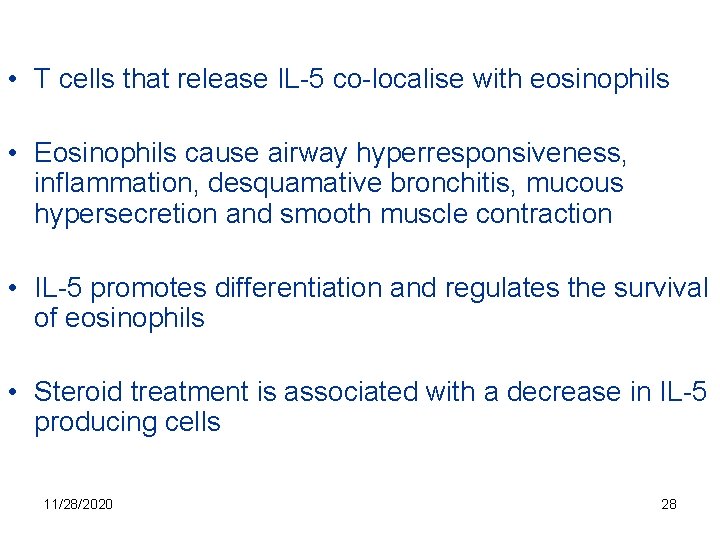 • T cells that release IL-5 co-localise with eosinophils

• Eosinophils cause airway hyperresponsiveness, inflammation, desquamative bronchitis, mucous hypersecretion and smooth muscle contraction

• IL-5 promotes differentiation and regulates the survival of eosinophils

• Steroid treatment is associated with a decrease in IL-5 producing cells

11/28/2020

28